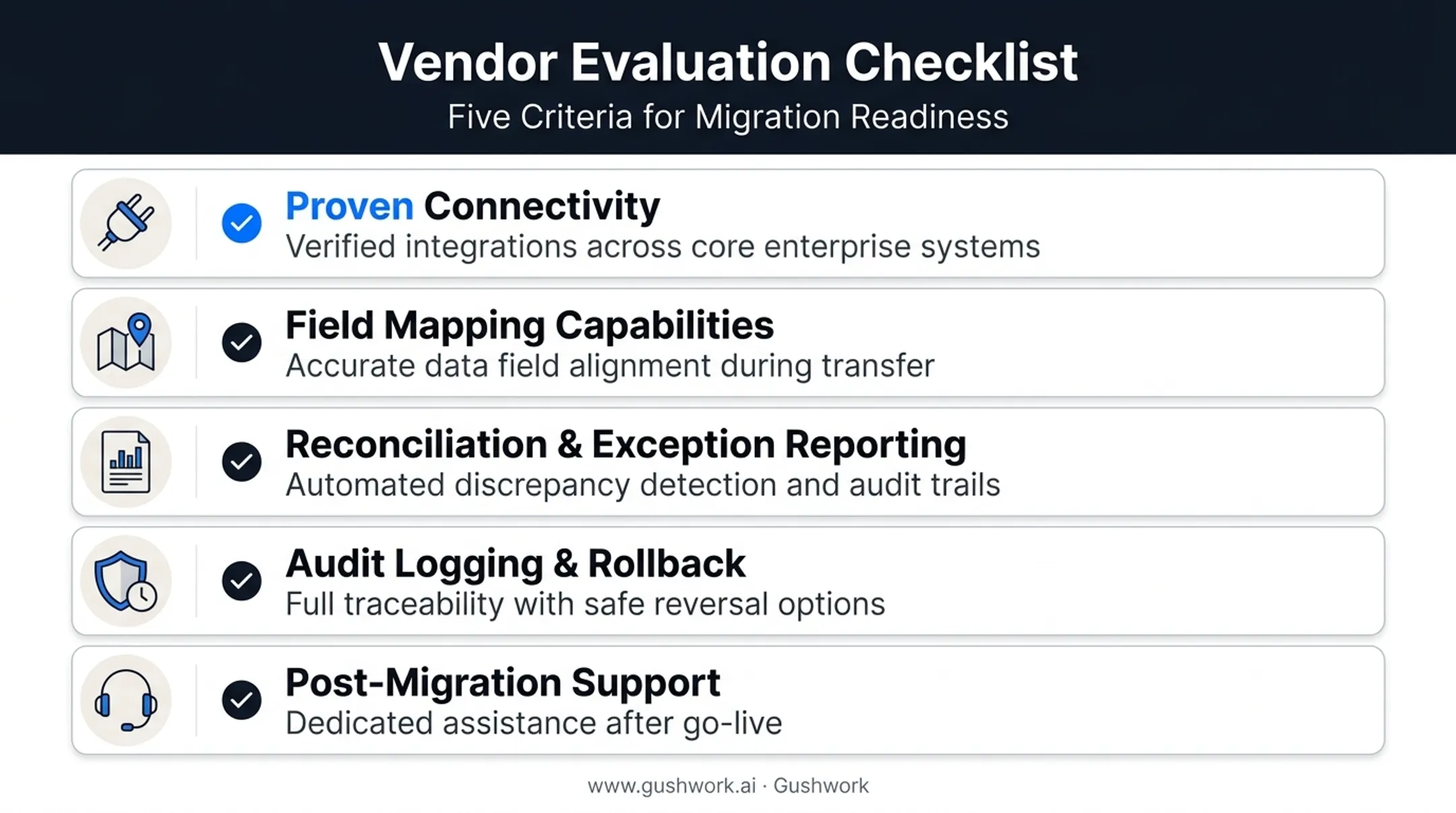 Vendor Evaluation Checklist
Five Criteria for Migration Readiness

Proven Connectivity
Verified integrations across core enterprise systems

Field Mapping Capabilities
Accurate data field alignment during transfer

Reconciliation & Exception Reporting
Automated discrepancy detection and audit trails

Audit Logging & Rollback
Full traceability with safe reversal options

Post-Migration Support
Dedicated assistance after go-live

www.gushwork.ai · Gushwork